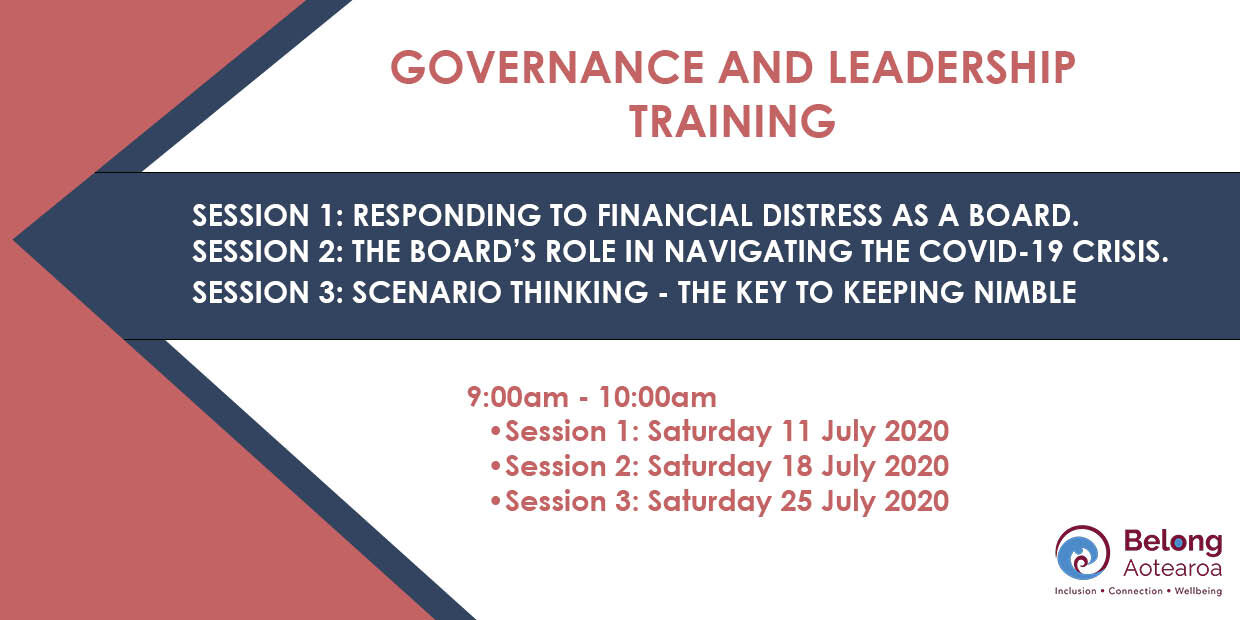 GOVERNANCE AND LEADERSHIP TRAINING

SESSION 1: RESPONDING TO FINANCIAL DISTRESS AS A BOARD.
SESSION 2: THE BOARD'S ROLE IN NAVIGATING THE COVID-19 CRISIS.
SESSION 3: SCENARIO THINKING - THE KEY TO KEEPING NIMBLE

9:00am - 10:00am
•Session 1: Saturday 11 July 2020
•Session 2: Saturday 18 July 2020
•Session 3: Saturday 25 July 2020

Belong Aotearoa
Inclusion • Connection • Wellbeing